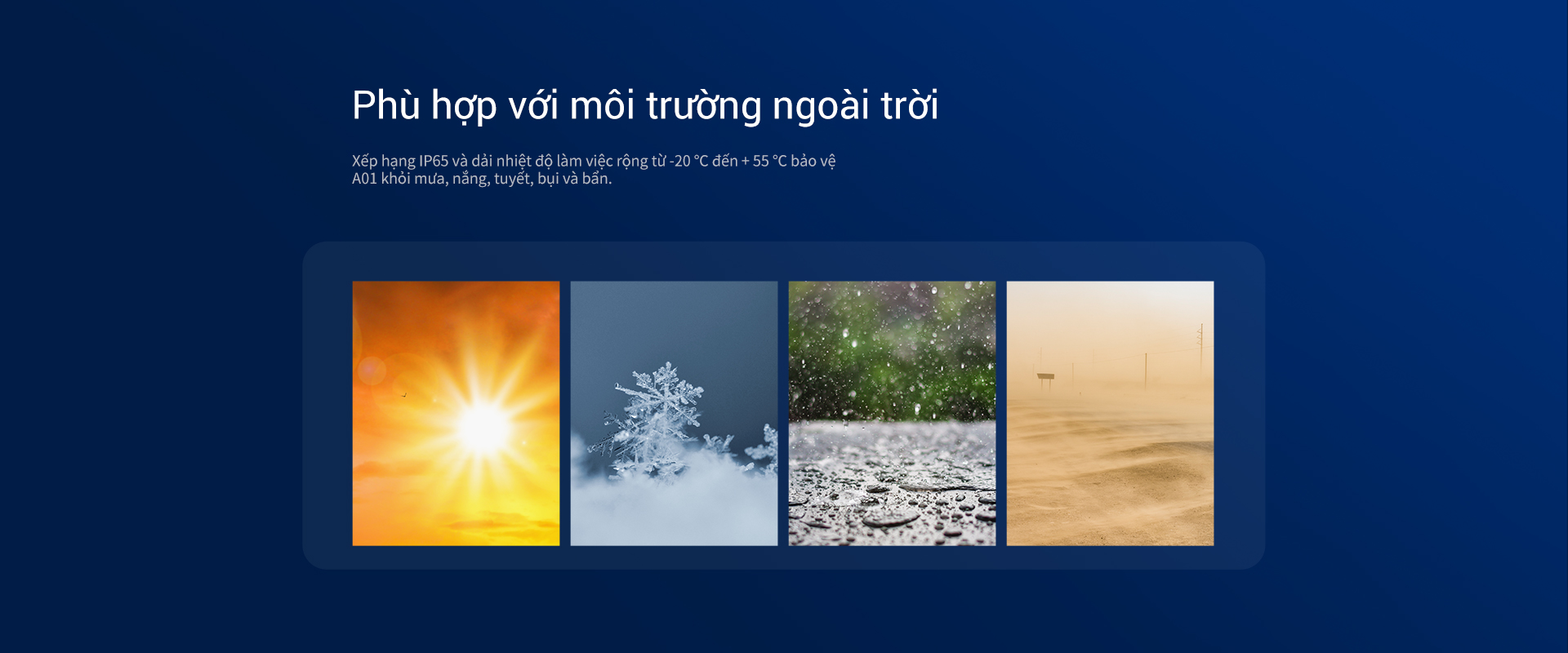 Phù hợp với môi trường ngoài trời

Xếp hạng IP65 và dải nhiệt độ làm việc rộng từ -20 °C đến + 55 °C bảo vệ A01 khỏi mưa, nắng, tuyết, bụi và bẩn.